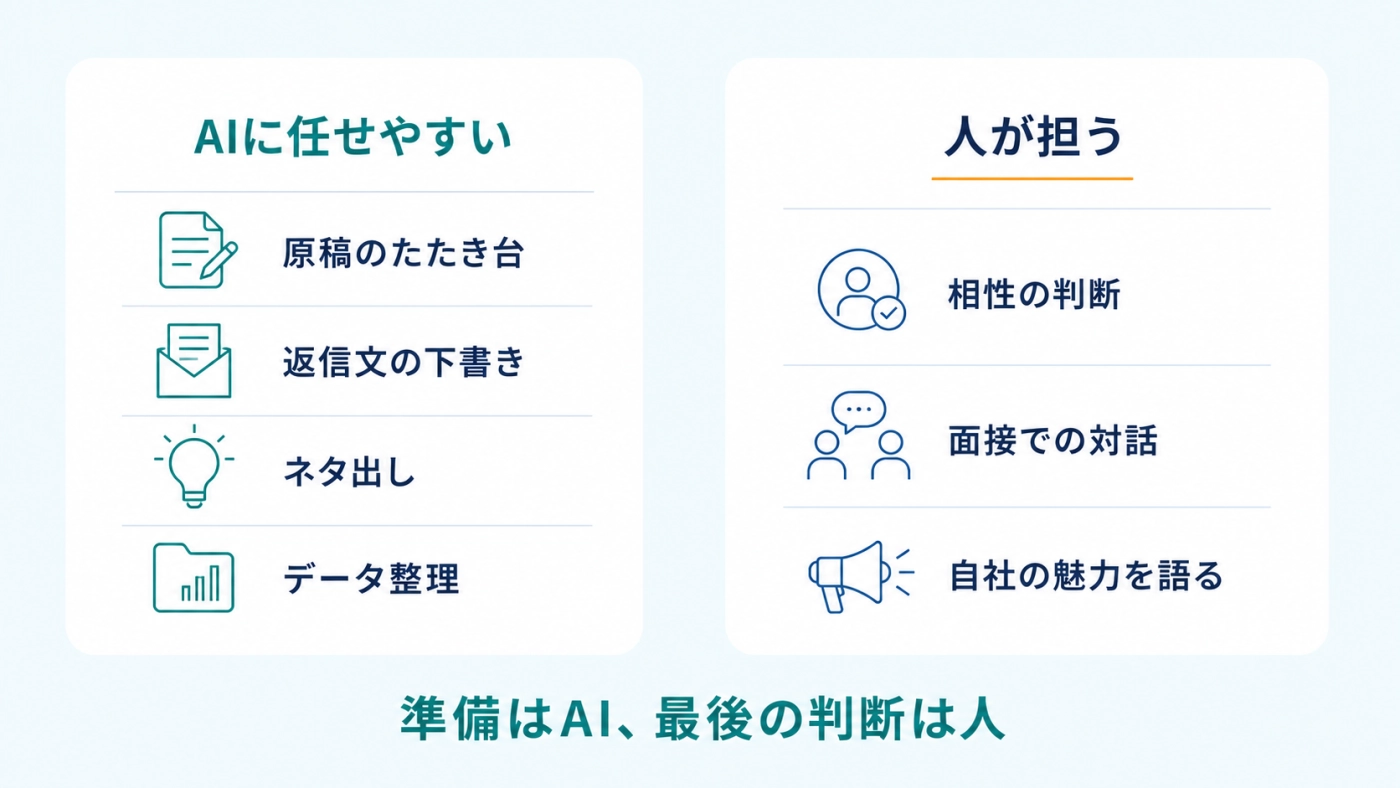 AIに任せやすい

原稿のたたき台

返信文の下書き

ネタ出し

データ整理

人が担う

相性の判断

面接での対話

自社の魅力を語る

準備はAI、最後の判断は人